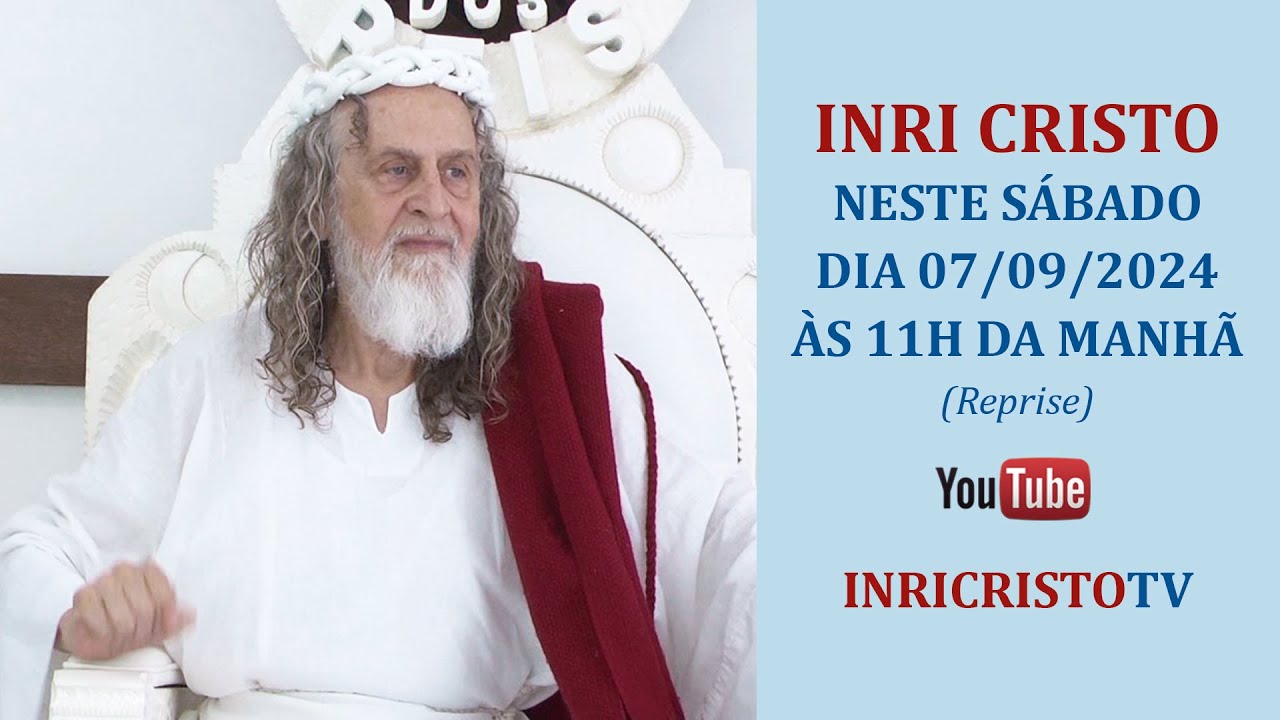 DOS
REIS

INRI CRISTO
NESTE SÁBADO
DIA 07/09/2024
ÀS 11H DA MANHÃ
(Reprise)

YouTube

INRICRISTOTV